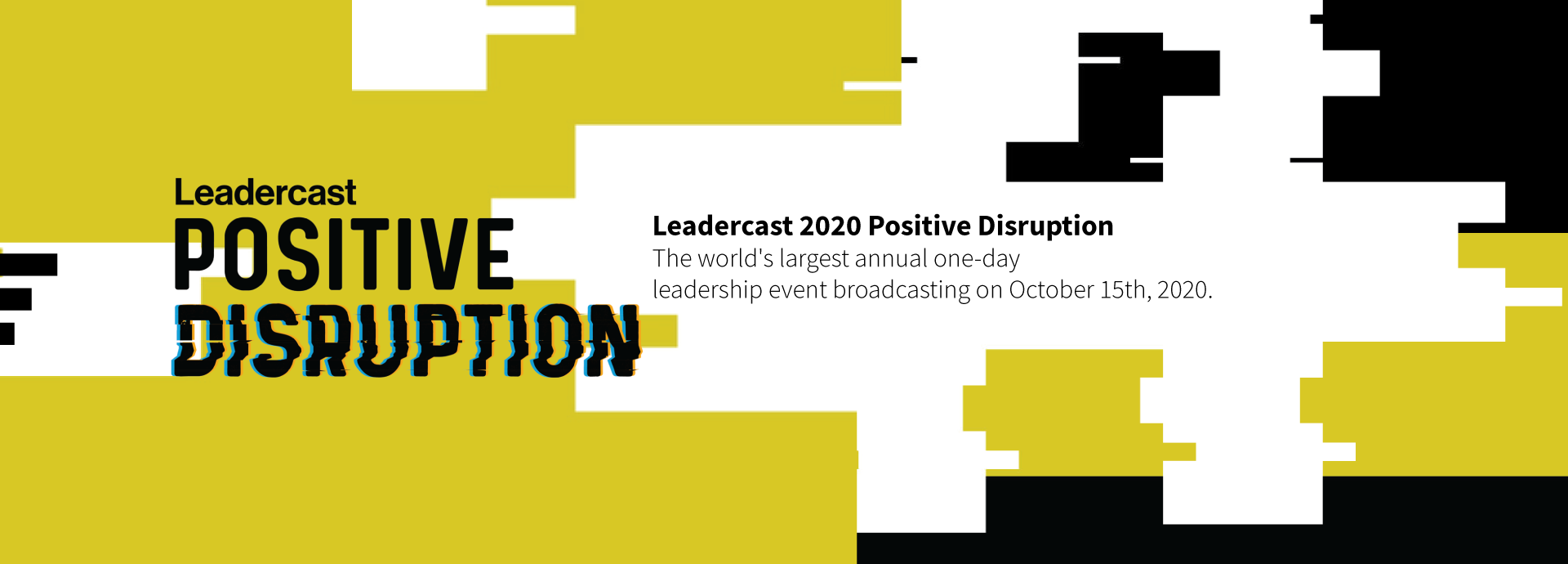 Leadercast
POSITIVE
DISRUPTION

Leadercast 2020 Positive Disruption
The world's largest annual one-day leadership event broadcasting on October 15th, 2020.